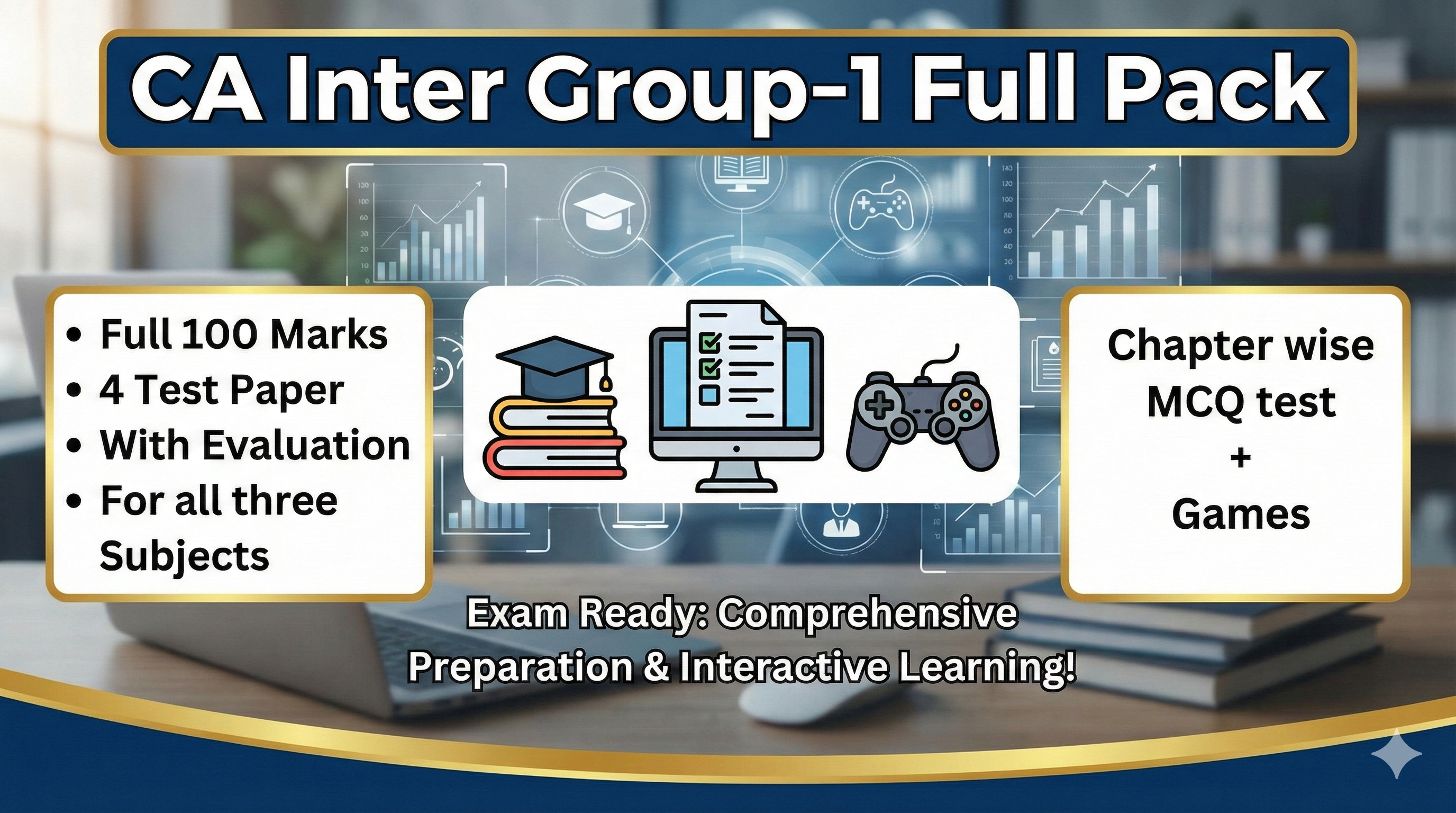 CA Inter Group-1 Full Pack

• Full 100 Marks
• 4 Test Paper
• With Evaluation
• For all three Subjects

Chapter wise MCQ test + Games

Exam Ready: Comprehensive Preparation & Interactive Learning!